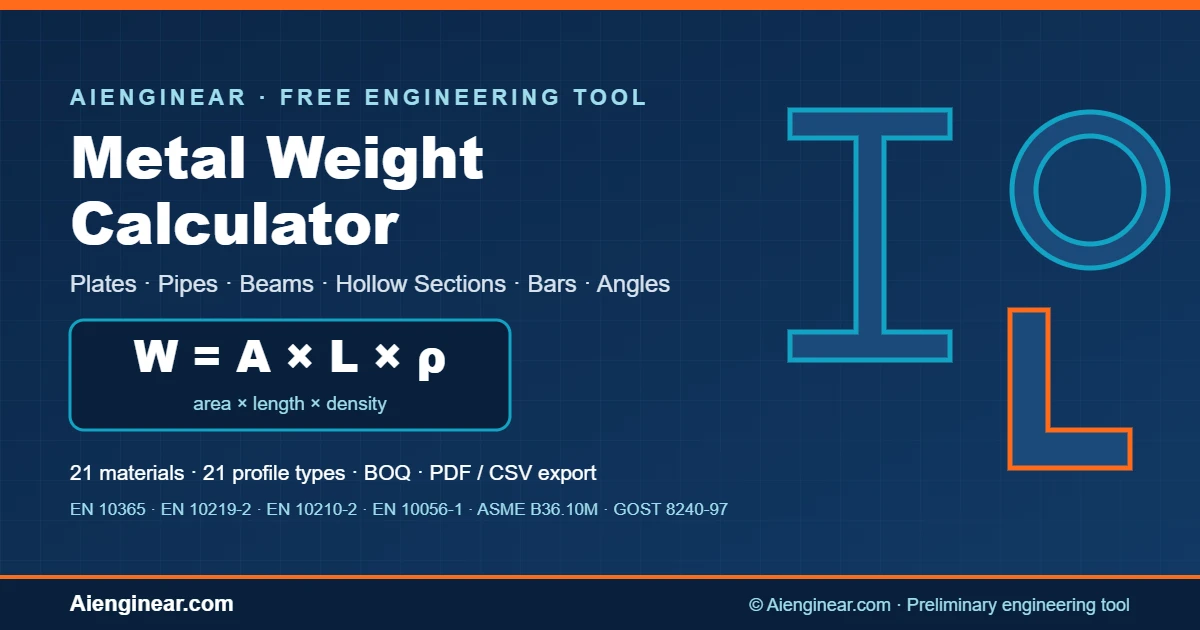 AIENGINEAR · FREE ENGINEERING TOOL

Metal Weight Calculator

Plates · Pipes · Beams · Hollow Sections · Bars · Angles

$W = A \times L \times \rho$

area × length × density

21 materials · 21 profile types · BOQ · PDF / CSV export

EN 10365 · EN 10219-2 · EN 10210-2 · EN 10056-1 · ASME B36.10M · GOST 8240-97

Aienginear.com

© Aienginear.com · Preliminary engineering tool